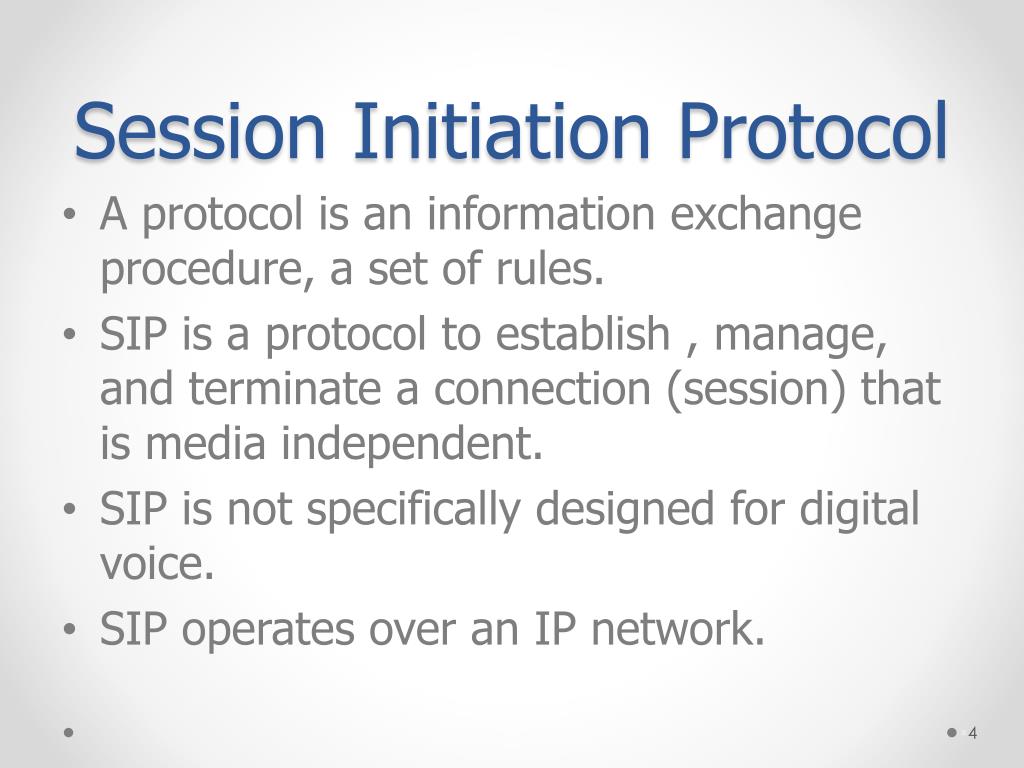 Session Initiation Protocol

• A protocol is an information exchange procedure, a set of rules.
• SIP is a protocol to establish , manage, and terminate a connection (session) that is media independent.
• SIP is not specifically designed for digital voice.
• SIP operates over an IP network.

4